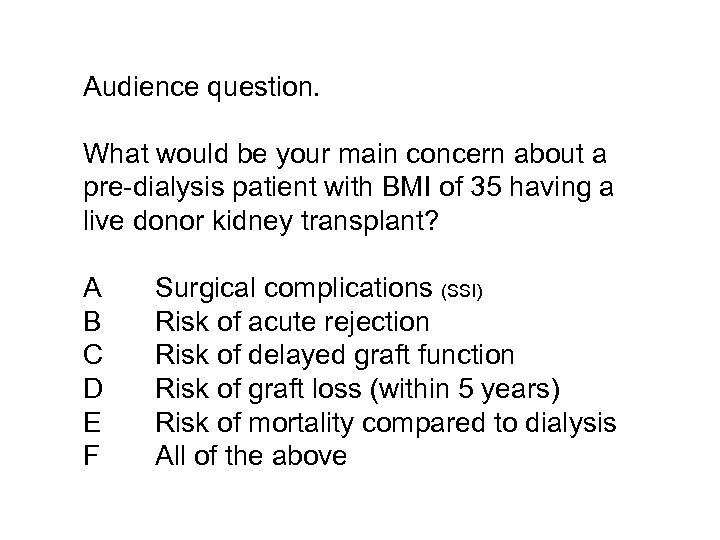 Audience question.

What would be your main concern about a pre-dialysis patient with BMI of 35 having a live donor kidney transplant?

A Surgical complications (SSI)
B Risk of acute rejection
C Risk of delayed graft function
D Risk of graft loss (within 5 years)
E Risk of mortality compared to dialysis
F All of the above